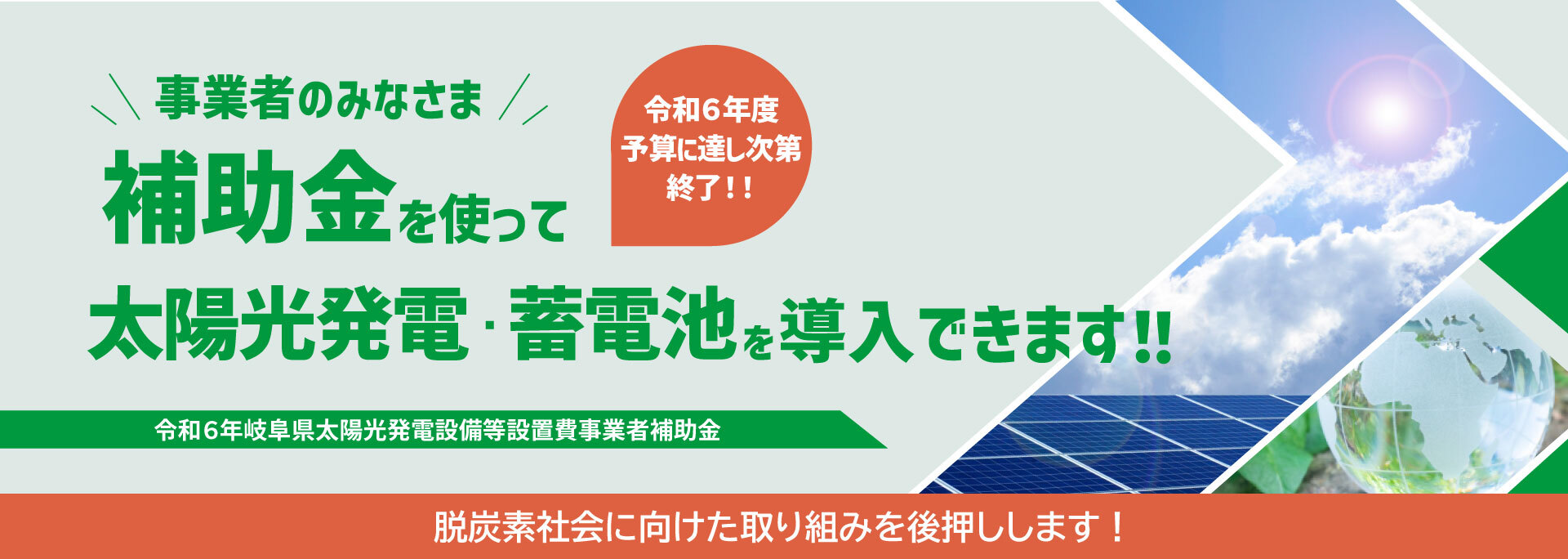 事業者のみなさま

令和6年度
予算に達し次第
終了!!

補助金を使って
太陽光発電・蓄電池を導入できます!!

令和6年岐阜県太陽光発電設備等設置費事業者補助金

脱炭素社会に向けた取り組みを後押しします！